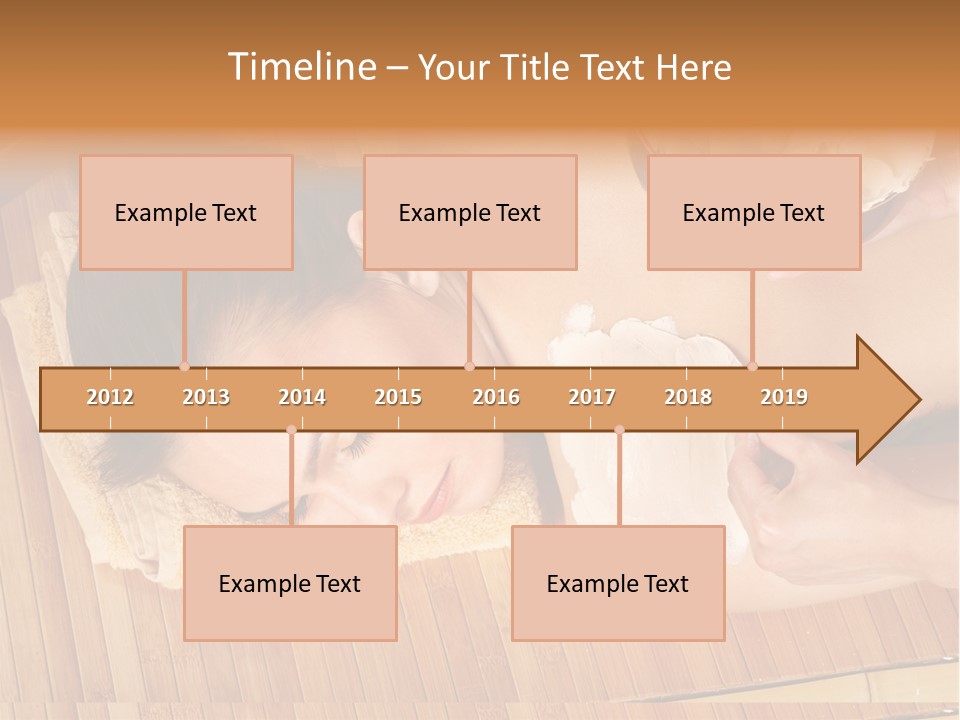 Timeline – Your Title Text Here

Example Text

Example Text

Example Text

2012 2013 2014 2015 2016 2017 2018 2019

Example Text

Example Text